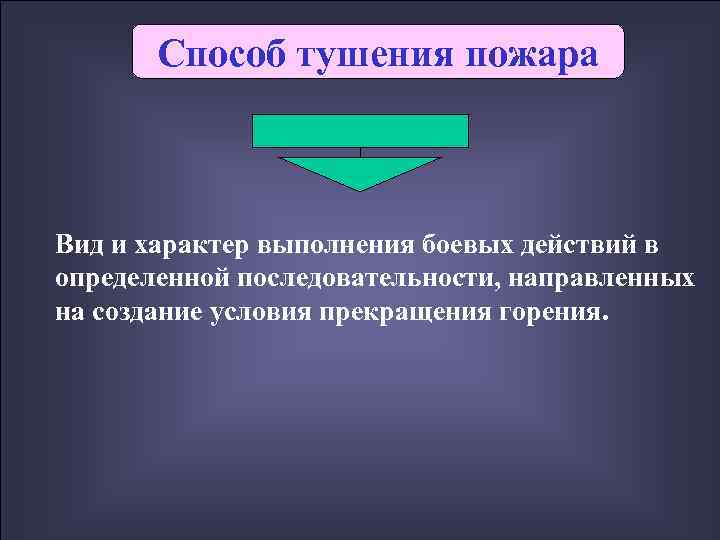 Способ тушения пожара

Вид и характер выполнения боевых действий в определенной последовательности, направленных на создание условия прекращения горения.